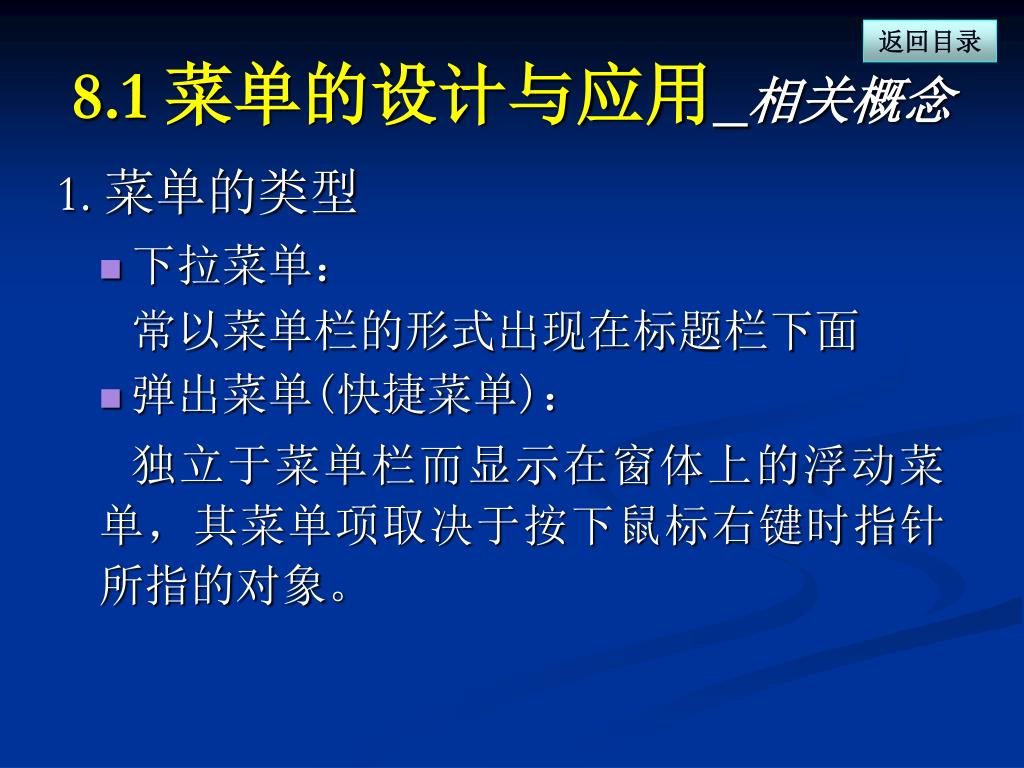 返回目录

8.1 菜单的设计与应用_相关概念

1. 菜单的类型

下拉菜单：
常以菜单栏的形式出现在标题栏下面

弹出菜单(快捷菜单)：
独立于菜单栏而显示在窗体上的浮动菜单，其菜单项取决于按下鼠标右键时指针所指的对象。